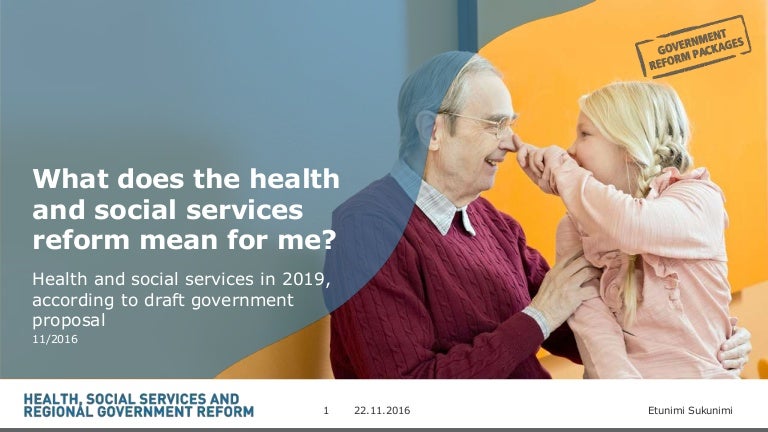 GOVERNMENT REFORM PACKAGES

What does the health and social services reform mean for me?

Health and social services in 2019, according to draft government proposal

11/2016

HEALTH, SOCIAL SERVICES AND REGIONAL GOVERNMENT REFORM

1 22.11.2016

Etunimi Sukunimi